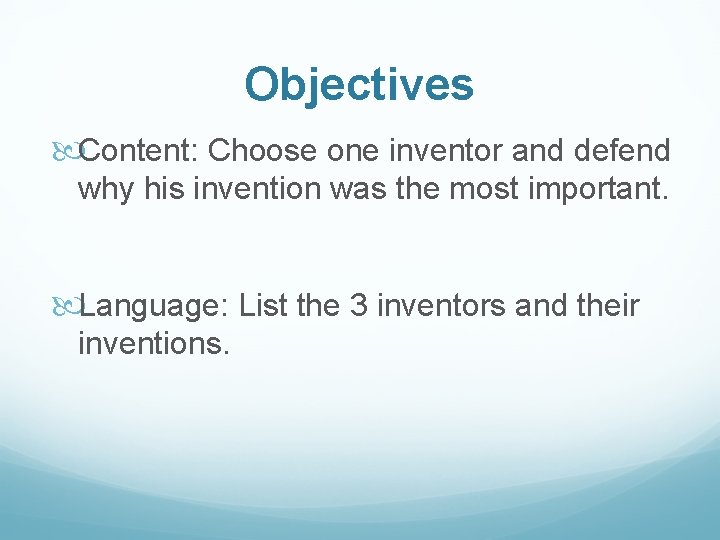 Objectives

Content: Choose one inventor and defend why his invention was the most important.

Language: List the 3 inventors and their inventions.